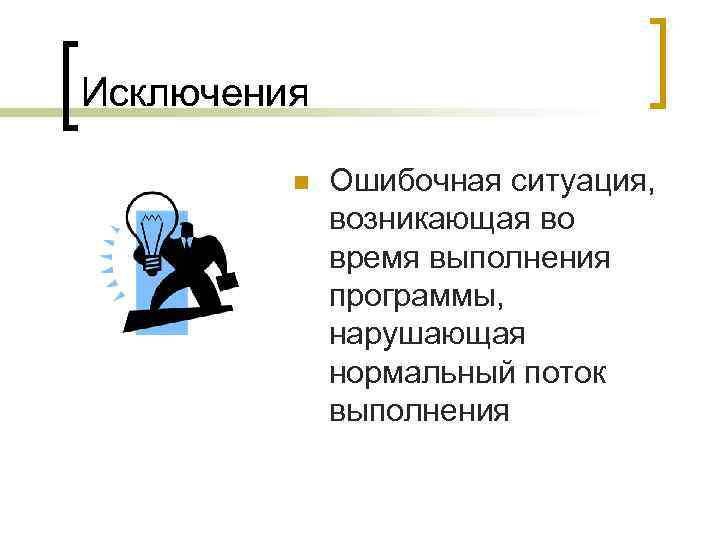 Исключения

Ошибочная ситуация, возникающая во время выполнения программы, нарушающая нормальный поток выполнения